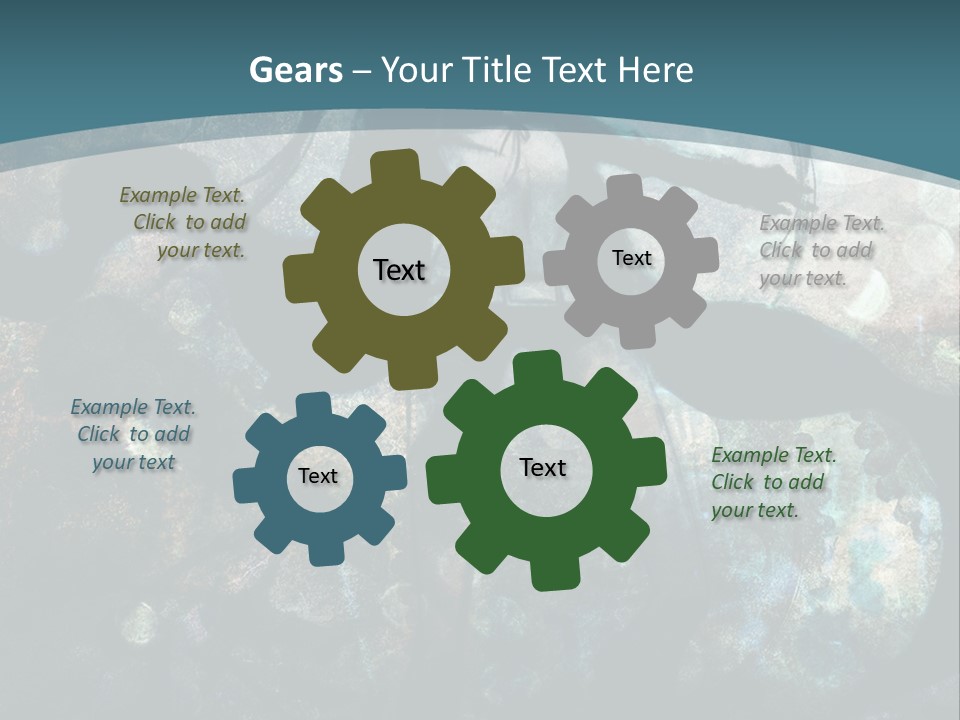 Gears – Your Title Text Here

Example Text. Click to add your text.

Text

Text

Example Text. Click to add your text.

Example Text. Click to add your text

Text

Text

Example Text. Click to add your text.